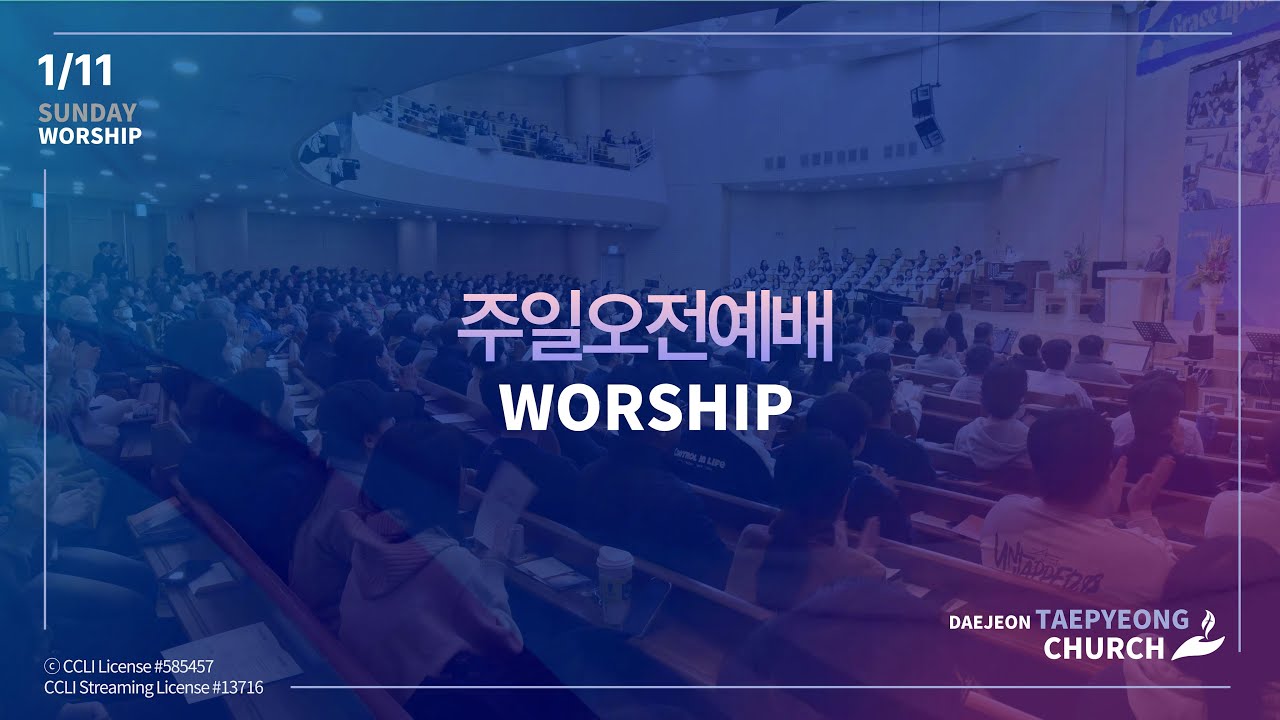 1/11
SUNDAY
WORSHIP

주일오전예배
WORSHIP

DAEJEON TAEPYEONG
CHURCH

ⓒ CCLI License #585457
CCLI Streaming License #13716